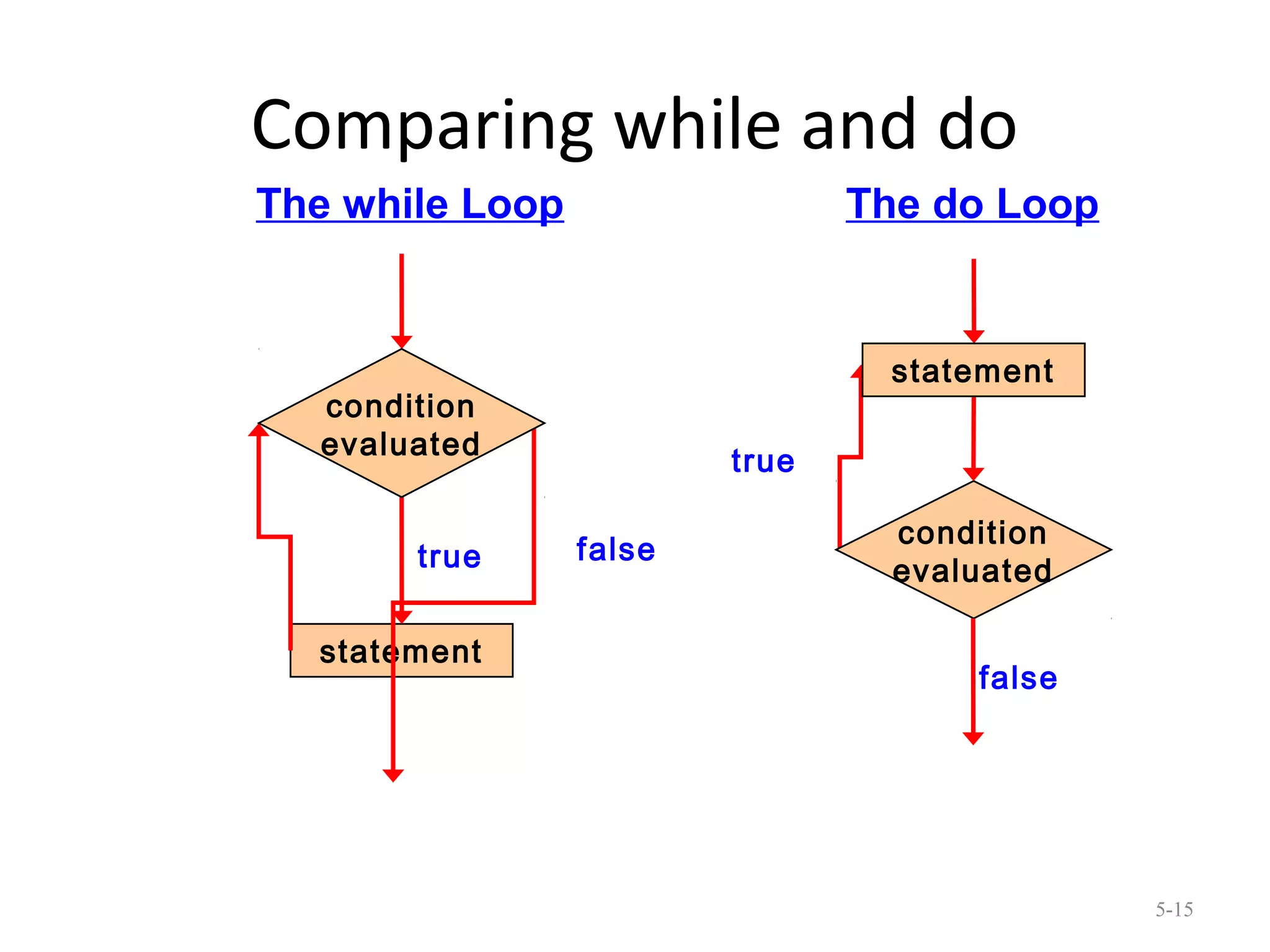 Comparing while and do

The while Loop

condition evaluated

true

false

statement

The do Loop

statement

true

condition evaluated

false

5-15